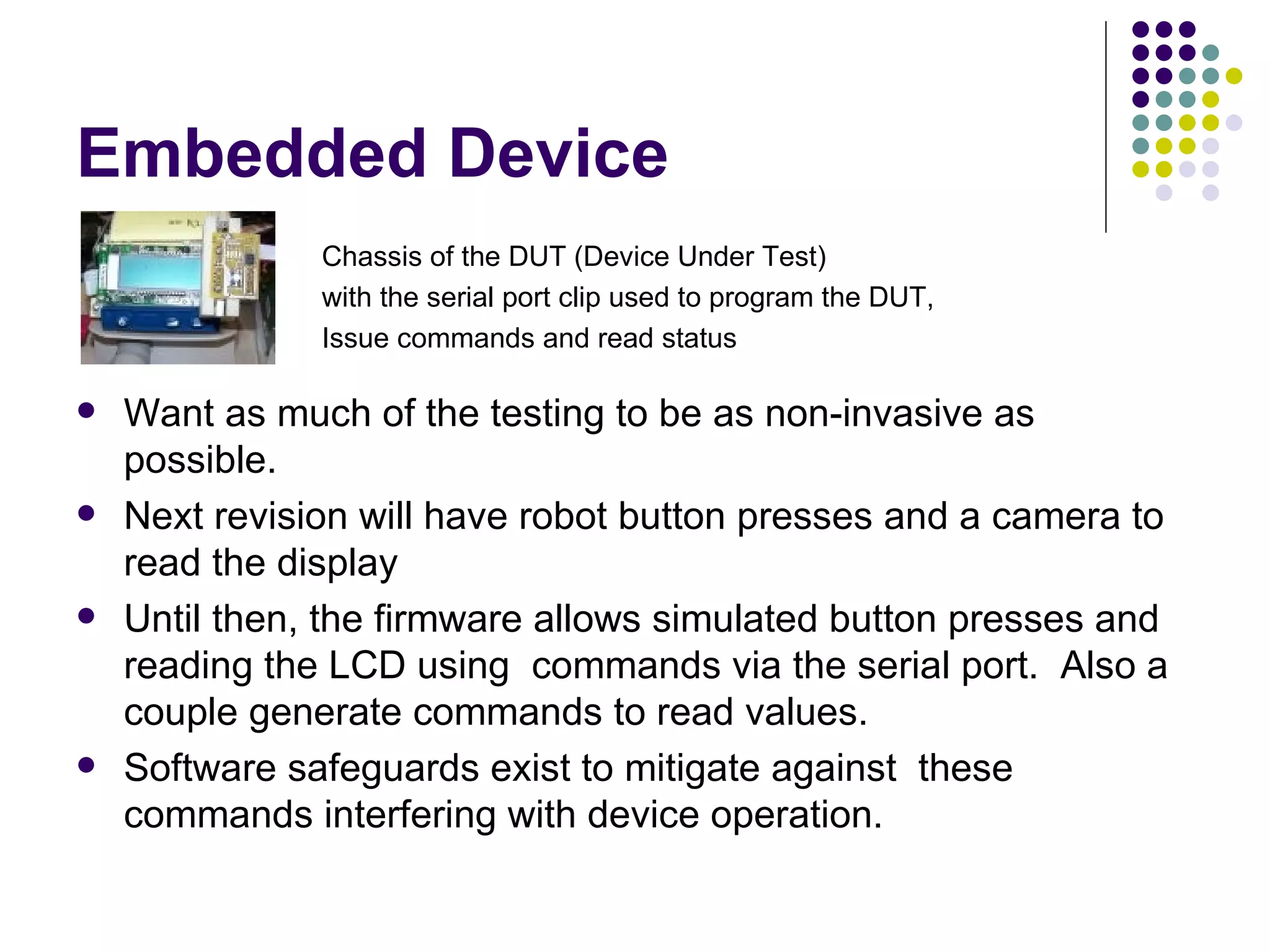 Embedded Device

Chassis of the DUT (Device Under Test)
with the serial port clip used to program the DUT,
Issue commands and read status

- Want as much of the testing to be as non-invasive as possible.
- Next revision will have robot button presses and a camera to read the display
- Until then, the firmware allows simulated button presses and reading the LCD using commands via the serial port. Also a couple generate commands to read values.
- Software safeguards exist to mitigate against these commands interfering with device operation.